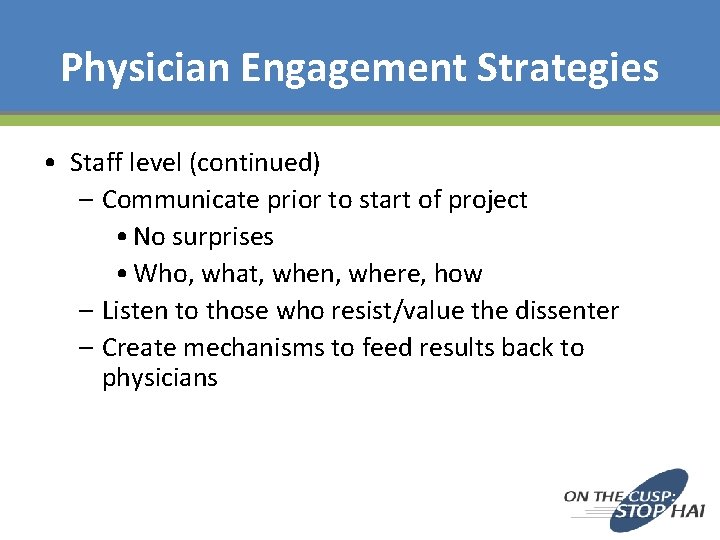 Physician Engagement Strategies

• Staff level (continued)
– Communicate prior to start of project
• No surprises
• Who, what, when, where, how
– Listen to those who resist/value the dissenter
– Create mechanisms to feed results back to physicians

ON THE CUSP: STOP HAI